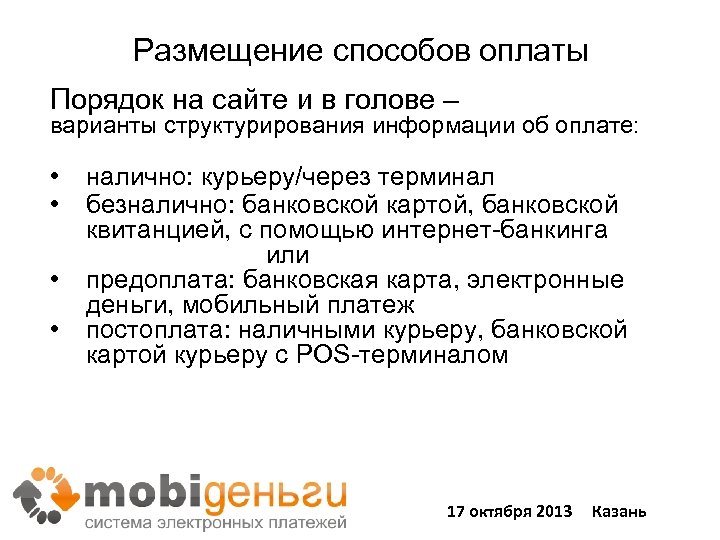 Размещение способов оплаты

Порядок на сайте и в голове – варианты структурирования информации об оплате:

• налично: курьеру/через терминал
• безналично: банковской картой, банковской квитанцией, с помощью интернет-банкинга

или

• предоплата: банковская карта, электронные деньги, мобильный платеж
• постоплата: наличными курьеру, банковской картой курьеру с POS-терминалом

mobiденьги
система электронных платежей

17 октября 2013 Казань